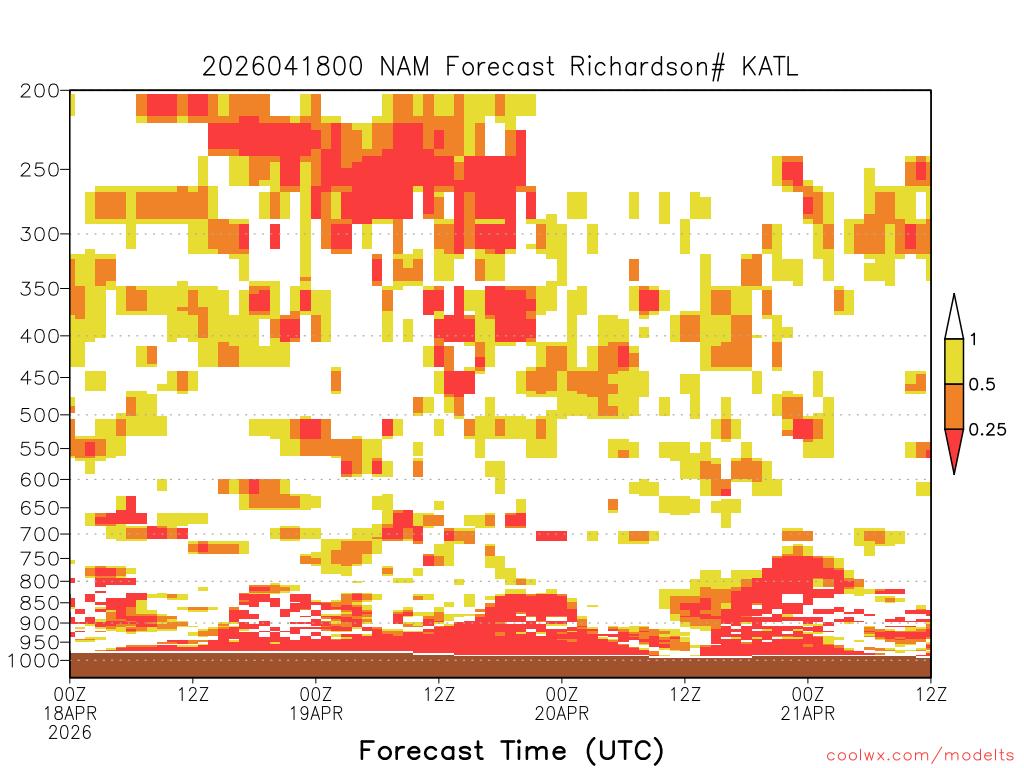 2026041800 NAM Forecast Richardson# KATL

200
250
300
350
400
450
500
550
600
650
700
750
800
850
900
950
1000

1
0.5
0.25

00Z 18APR 2026
12Z
00Z 19APR
12Z
00Z 20APR
12Z
00Z 21APR
12Z

Forecast Time (UTC)

coolwx.com/modelts